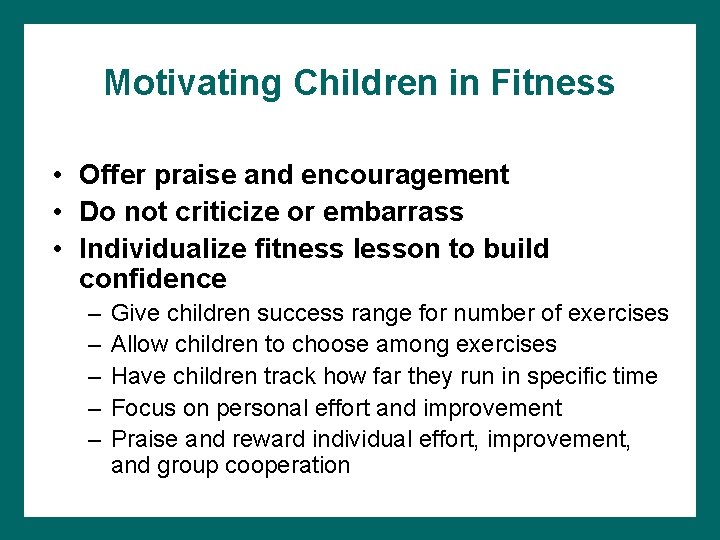 Motivating Children in Fitness

• Offer praise and encouragement
• Do not criticize or embarrass
• Individualize fitness lesson to build confidence
– Give children success range for number of exercises
– Allow children to choose among exercises
– Have children track how far they run in specific time
– Focus on personal effort and improvement
– Praise and reward individual effort, improvement, and group cooperation